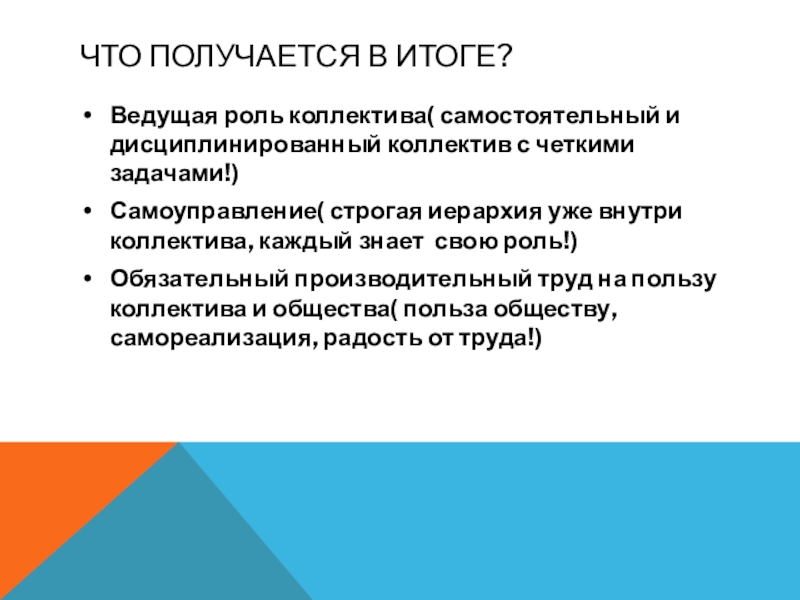 ЧТО ПОЛУЧАЕТСЯ В ИТОГЕ?

• Ведущая роль коллектива( самостоятельный и дисциплинированный коллектив с четкими задачами!)

• Самоуправление( строгая иерархия уже внутри коллектива, каждый знает свою роль!)

• Обязательный производительный труд на пользу коллектива и общества( польза обществу, самореализация, радость от труда!)